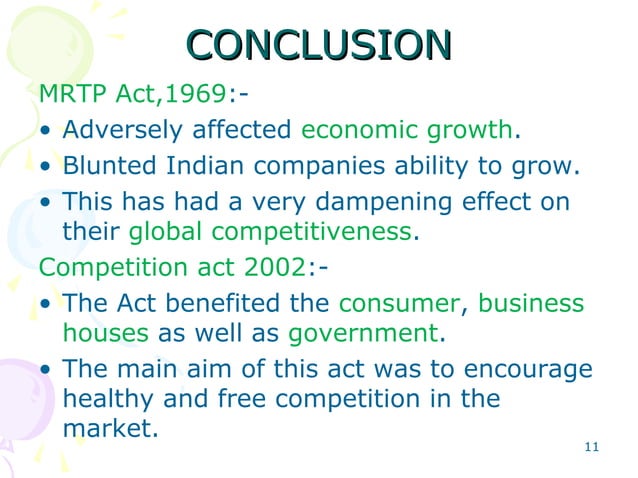 CONCLUSION

MRTP Act,1969:-

• Adversely affected economic growth.
• Blunted Indian companies ability to grow.
• This has had a very dampening effect on their global competitiveness.

Competition act 2002:-

• The Act benefited the consumer, business houses as well as government.
• The main aim of this act was to encourage healthy and free competition in the market.

11